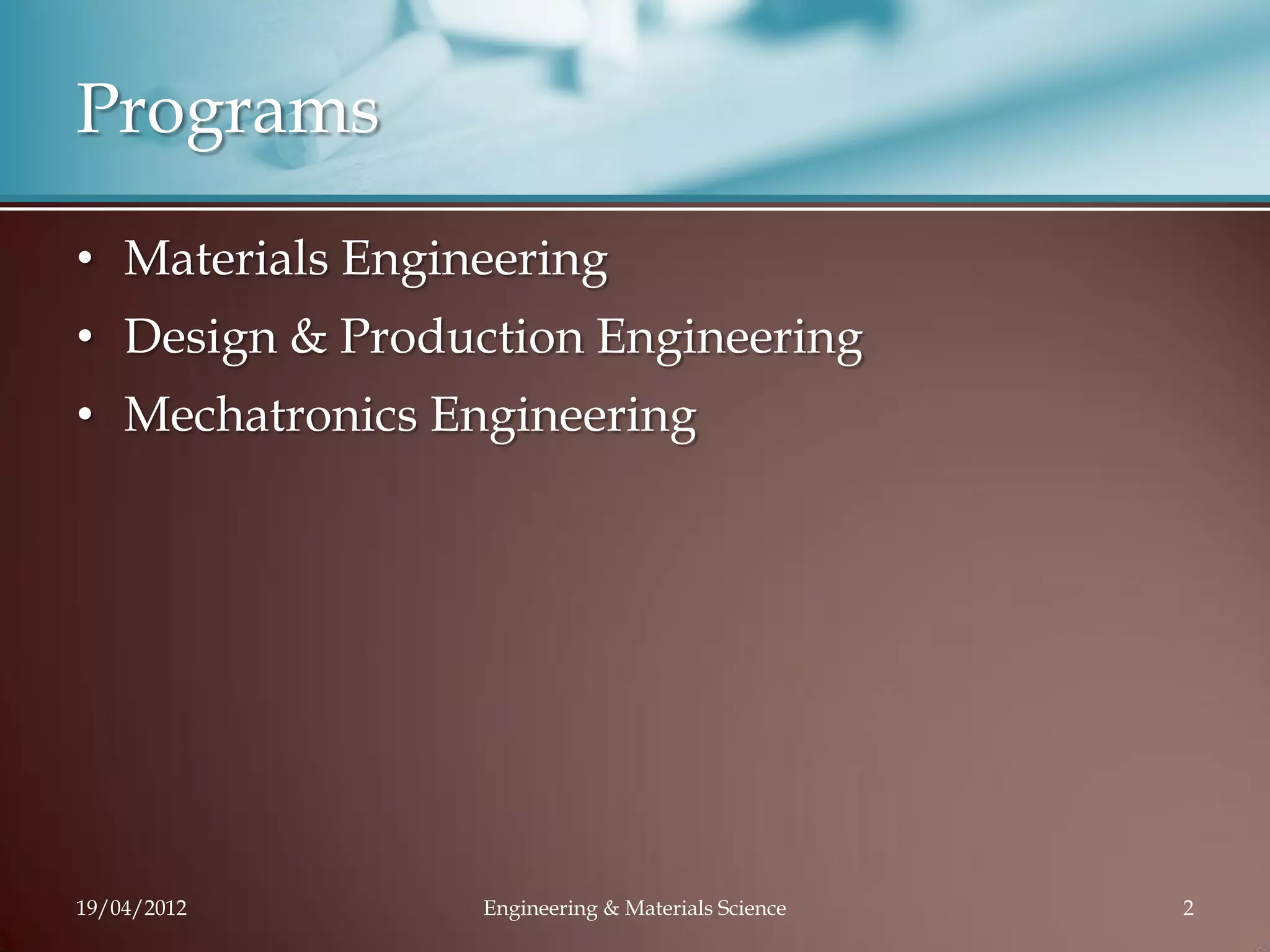 Programs

• Materials Engineering
• Design & Production Engineering
• Mechatronics Engineering

19/04/2012 Engineering & Materials Science 2